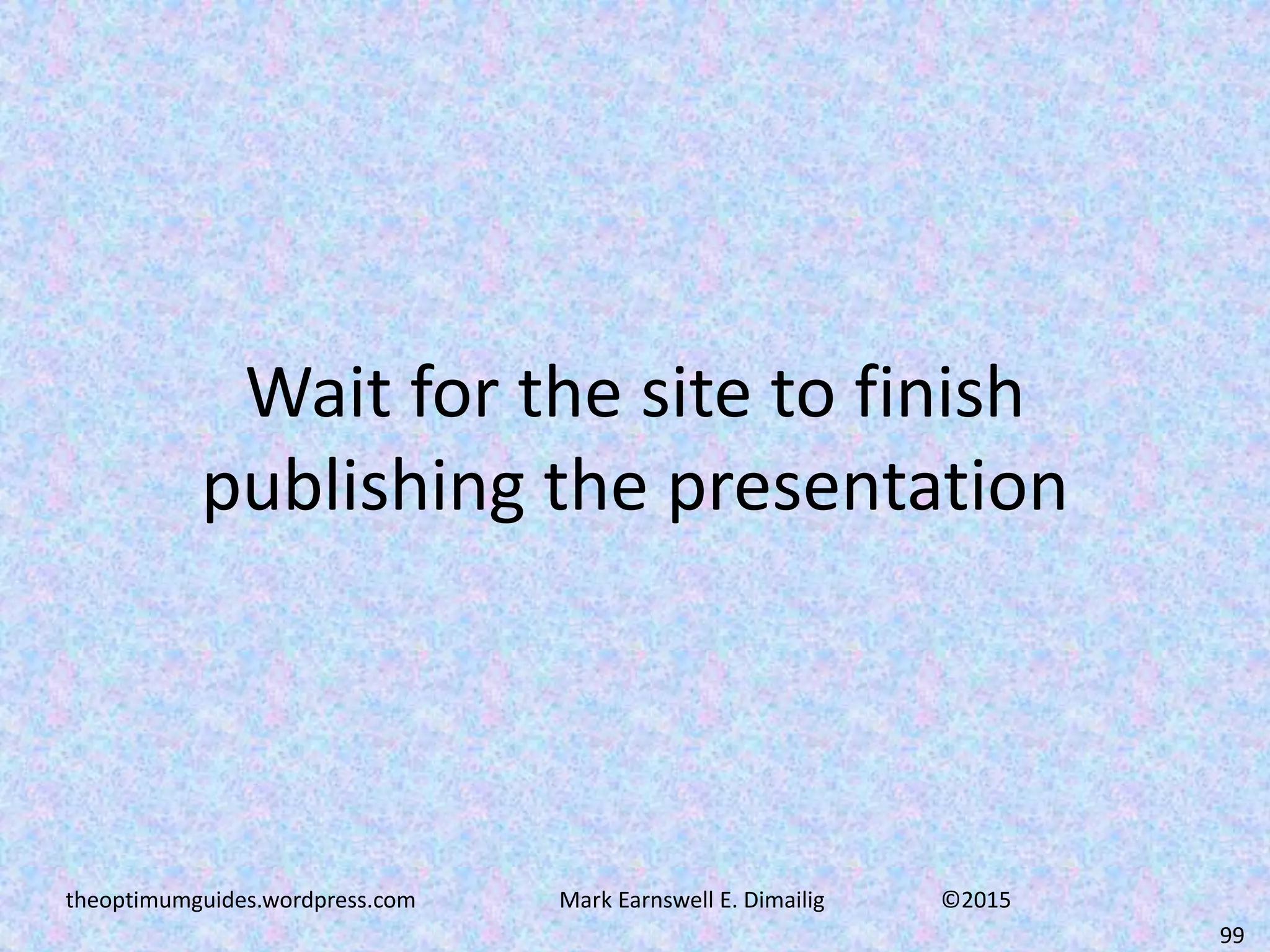 Wait for the site to finish publishing the presentation

theoptimumguides.wordpress.com Mark Earnswell E. Dimailig ©2015

99